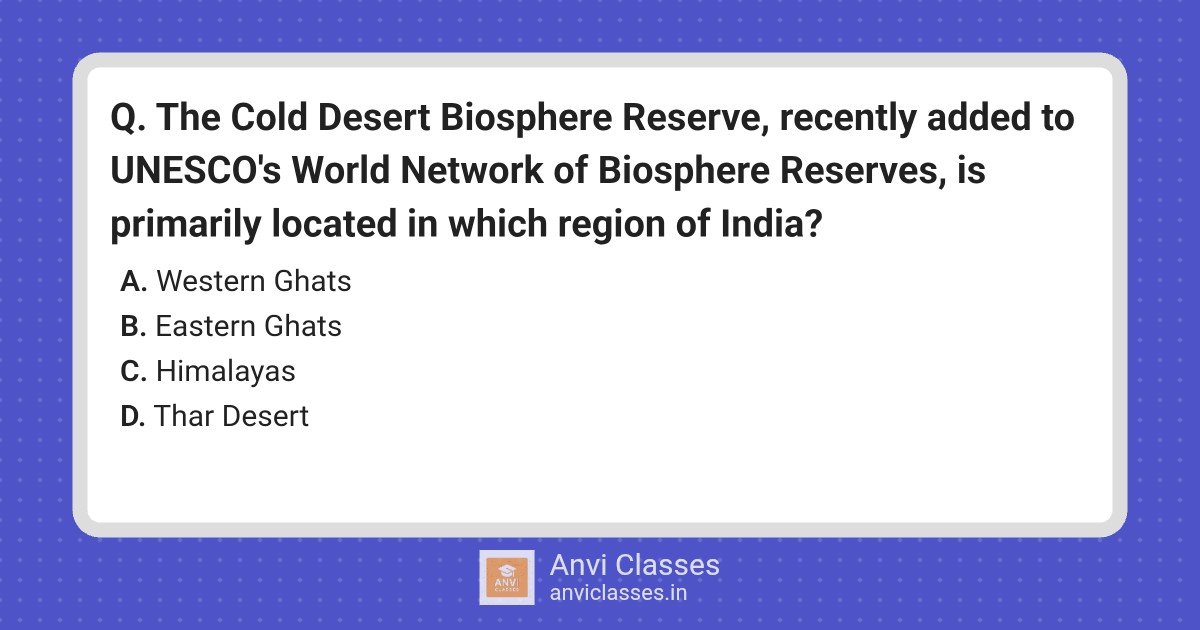 Q. The Cold Desert Biosphere Reserve, recently added to UNESCO's World Network of Biosphere Reserves, is primarily located in which region of India?

A. Western Ghats
B. Eastern Ghats
C. Himalayas
D. Thar Desert

ANVI CLASSES

Anvi Classes
anviclasses.in